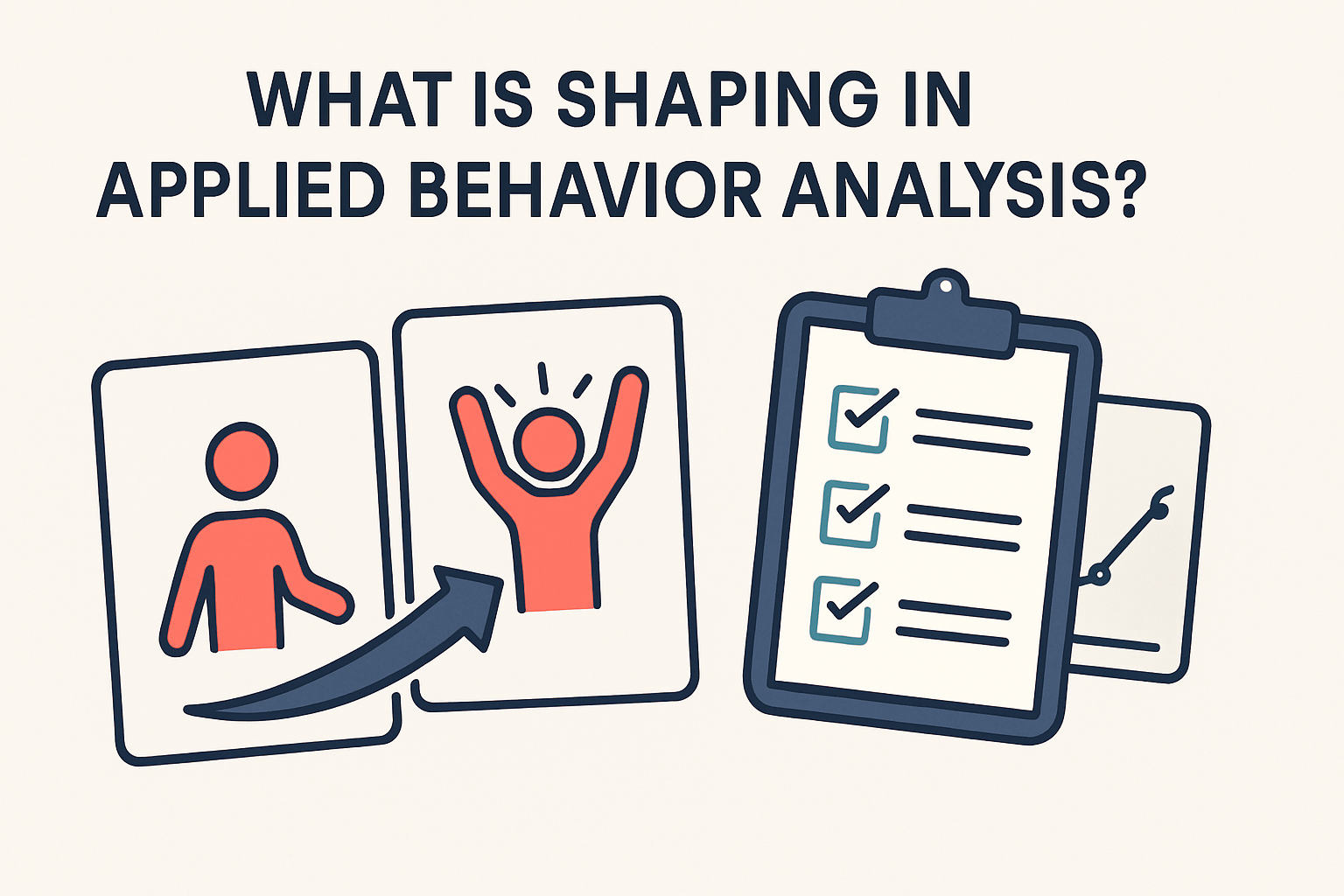 WHAT IS SHAPING IN
APPLIED BEHAVIOR ANALYSIS?